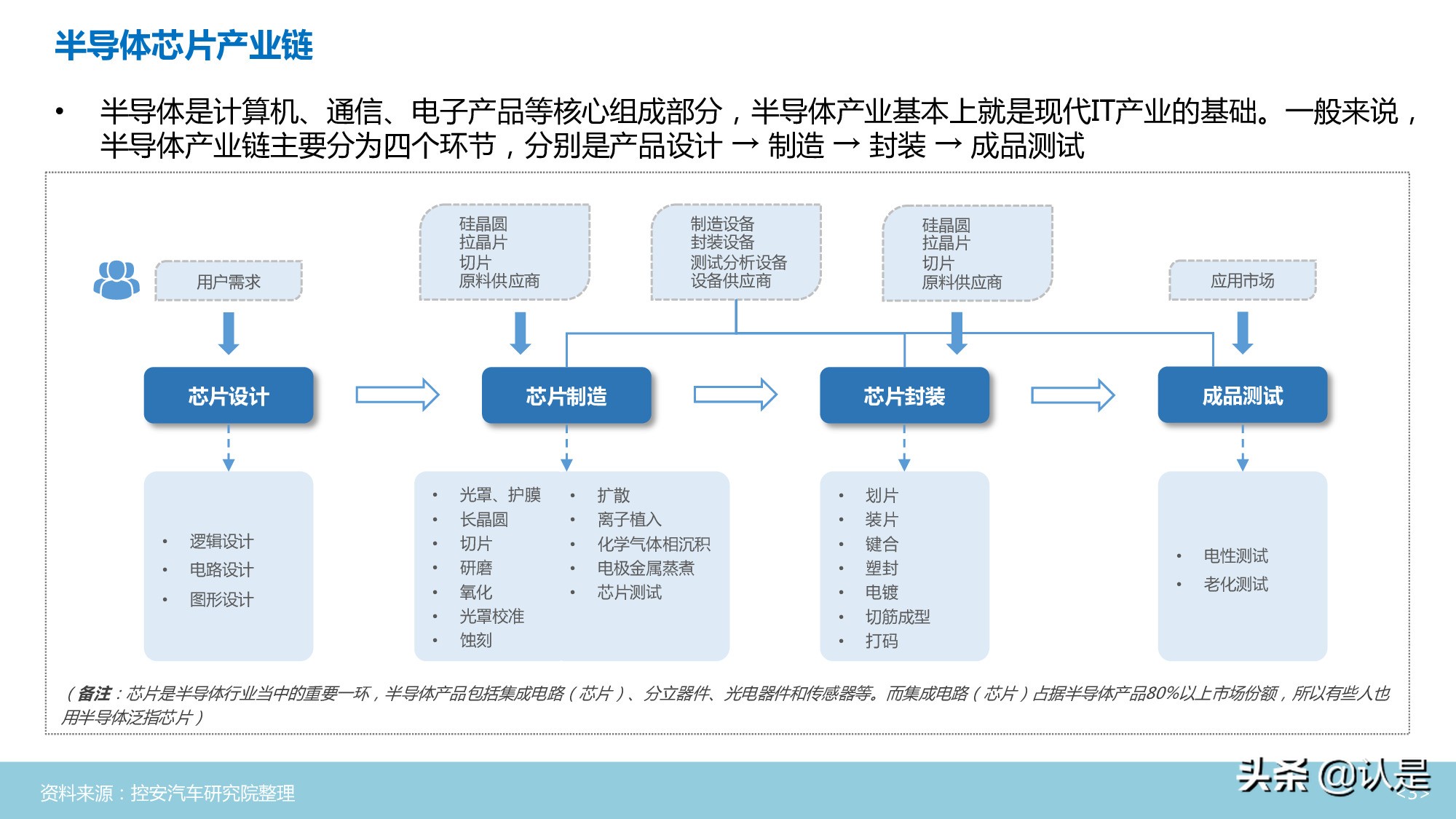 半导体芯片产业链

• 半导体是计算机、通信、电子产品等核心组成部分，半导体产业基本上就是现代IT产业的基础。一般来说，半导体产业链主要分为四个环节，分别是产品设计 → 制造 → 封装 → 成品测试

用户需求

硅晶圆
拉晶片
切片
原料供应商

制造设备
封装设备
测试分析设备
设备供应商

硅晶圆
拉晶片
切片
原料供应商

应用市场

芯片设计

芯片制造

芯片封装

成品测试

• 逻辑设计
• 电路设计
• 图形设计

• 光罩、护膜
• 长晶圆
• 切片
• 研磨
• 氧化
• 光罩校准
• 蚀刻

• 扩散
• 离子植入
• 化学气体相沉积
• 电极金属蒸煮
• 芯片测试

• 划片
• 装片
• 键合
• 塑封
• 电镀
• 切筋成型
• 打码

• 电性测试
• 老化测试

（备注：芯片是半导体行业当中的重要一环，半导体产品包括集成电路（芯片）、分立器件、光电器件和传感器等。而集成电路（芯片）占据半导体产品80%以上市场份额，所以有些人也用半导体泛指芯片）

资料来源：控安汽车研究院整理

头条 @认是

<5>